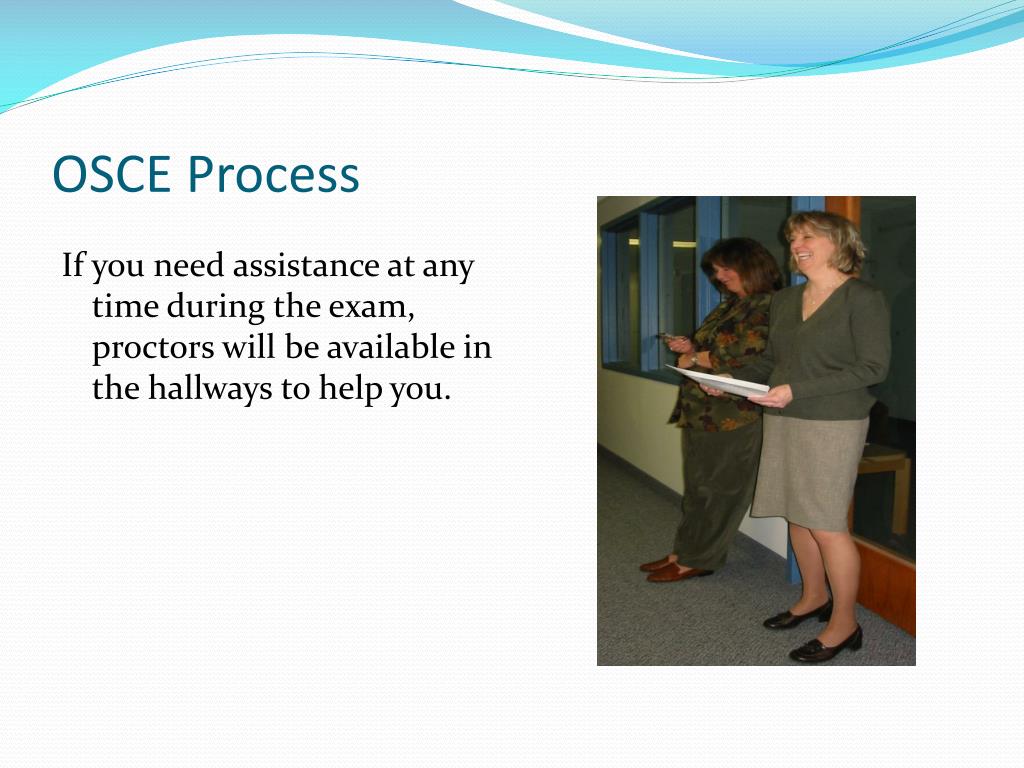 OSCE Process

If you need assistance at any time during the exam, proctors will be available in the hallways to help you.